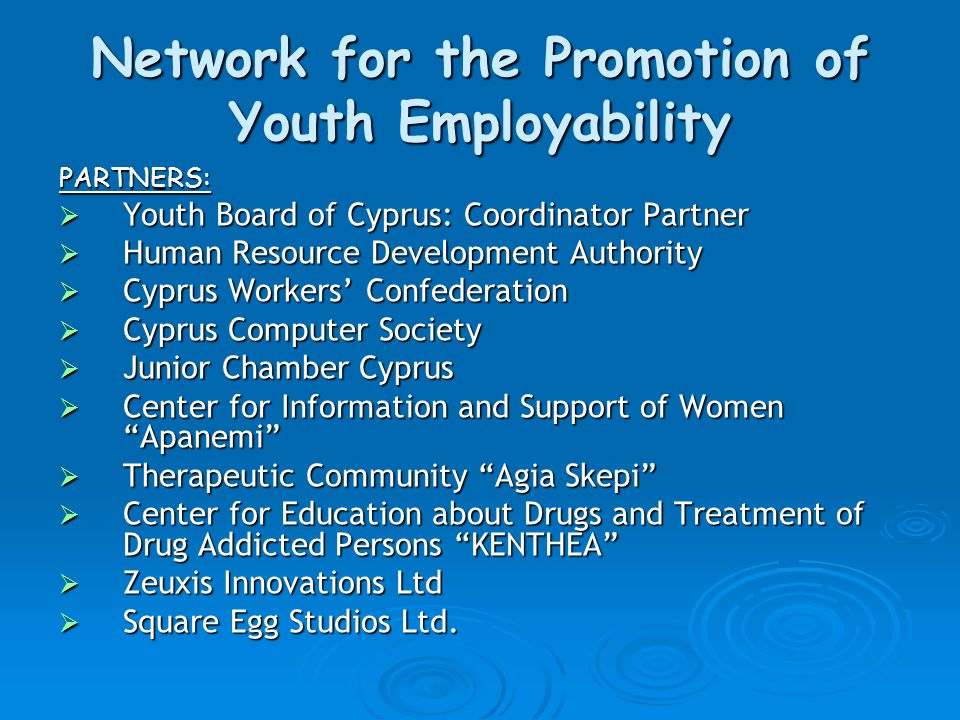 Network for the Promotion of Youth Employability

PARTNERS:

➢ Youth Board of Cyprus: Coordinator Partner
➢ Human Resource Development Authority
➢ Cyprus Workers’ Confederation
➢ Cyprus Computer Society
➢ Junior Chamber Cyprus
➢ Center for Information and Support of Women “Apanemi”
➢ Therapeutic Community “Agia Skepi”
➢ Center for Education about Drugs and Treatment of Drug Addicted Persons “KENTHEA”
➢ Zeuxis Innovations Ltd
➢ Square Egg Studios Ltd.